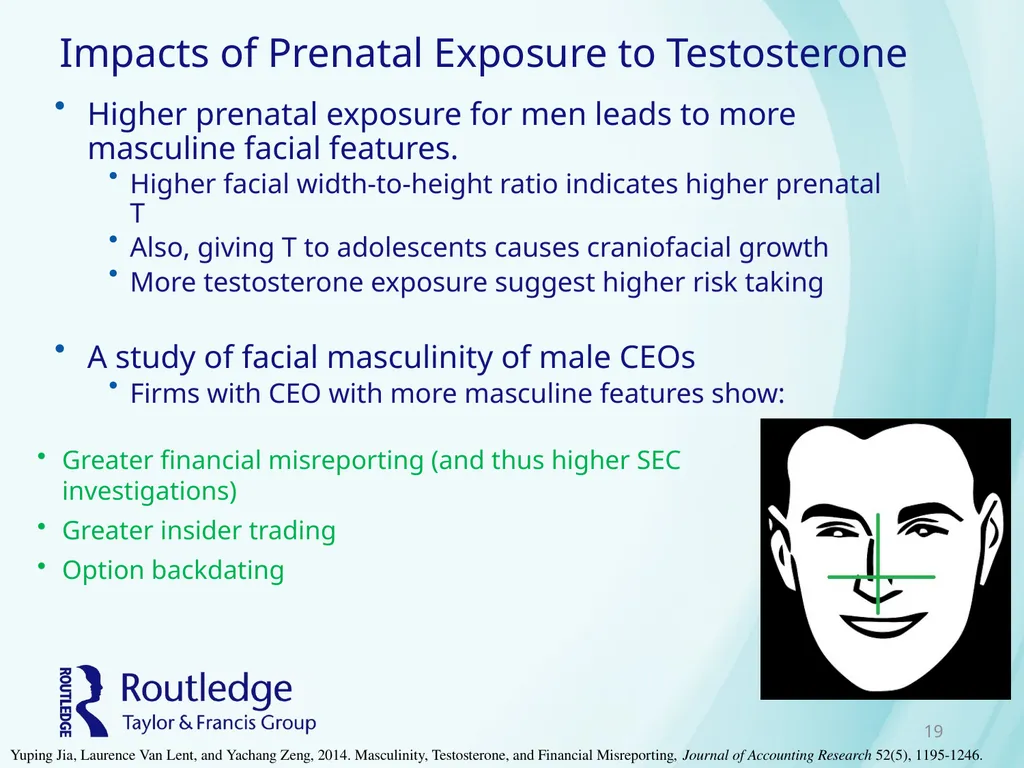 Impacts of Prenatal Exposure to Testosterone

• Higher prenatal exposure for men leads to more masculine facial features.
  • Higher facial width-to-height ratio indicates higher prenatal T
  • Also, giving T to adolescents causes craniofacial growth
  • More testosterone exposure suggest higher risk taking

• A study of facial masculinity of male CEOs
  • Firms with CEO with more masculine features show:

• Greater financial misreporting (and thus higher SEC investigations)
• Greater insider trading
• Option backdating

ROUTLEDGE Routledge Taylor & Francis Group

19

Yuping Jia, Laurence Van Lent, and Yachang Zeng, 2014. Masculinity, Testosterone, and Financial Misreporting, Journal of Accounting Research 52(5), 1195-1246.